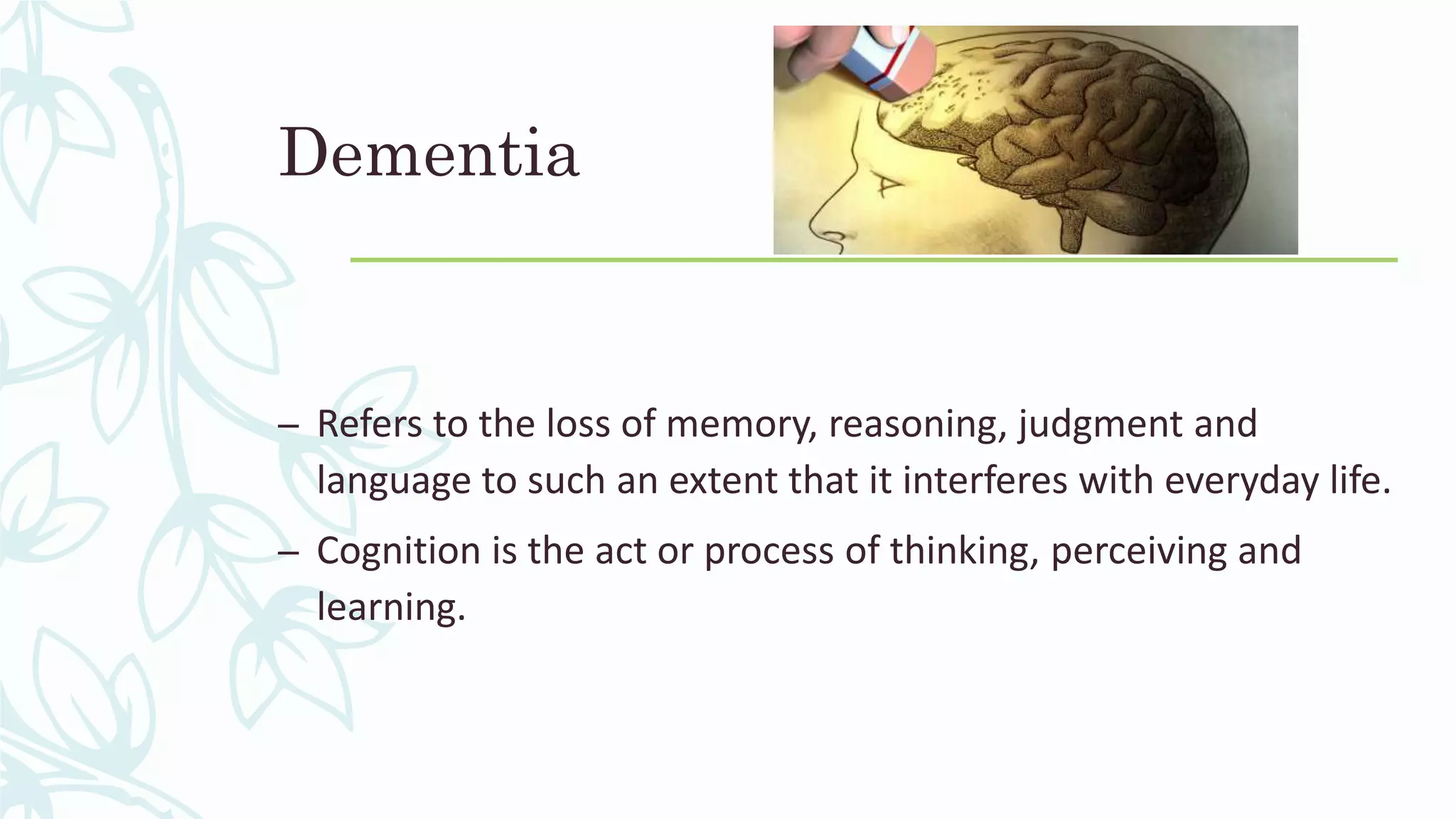 Dementia

– Refers to the loss of memory, reasoning, judgment and language to such an extent that it interferes with everyday life.

– Cognition is the act or process of thinking, perceiving and learning.